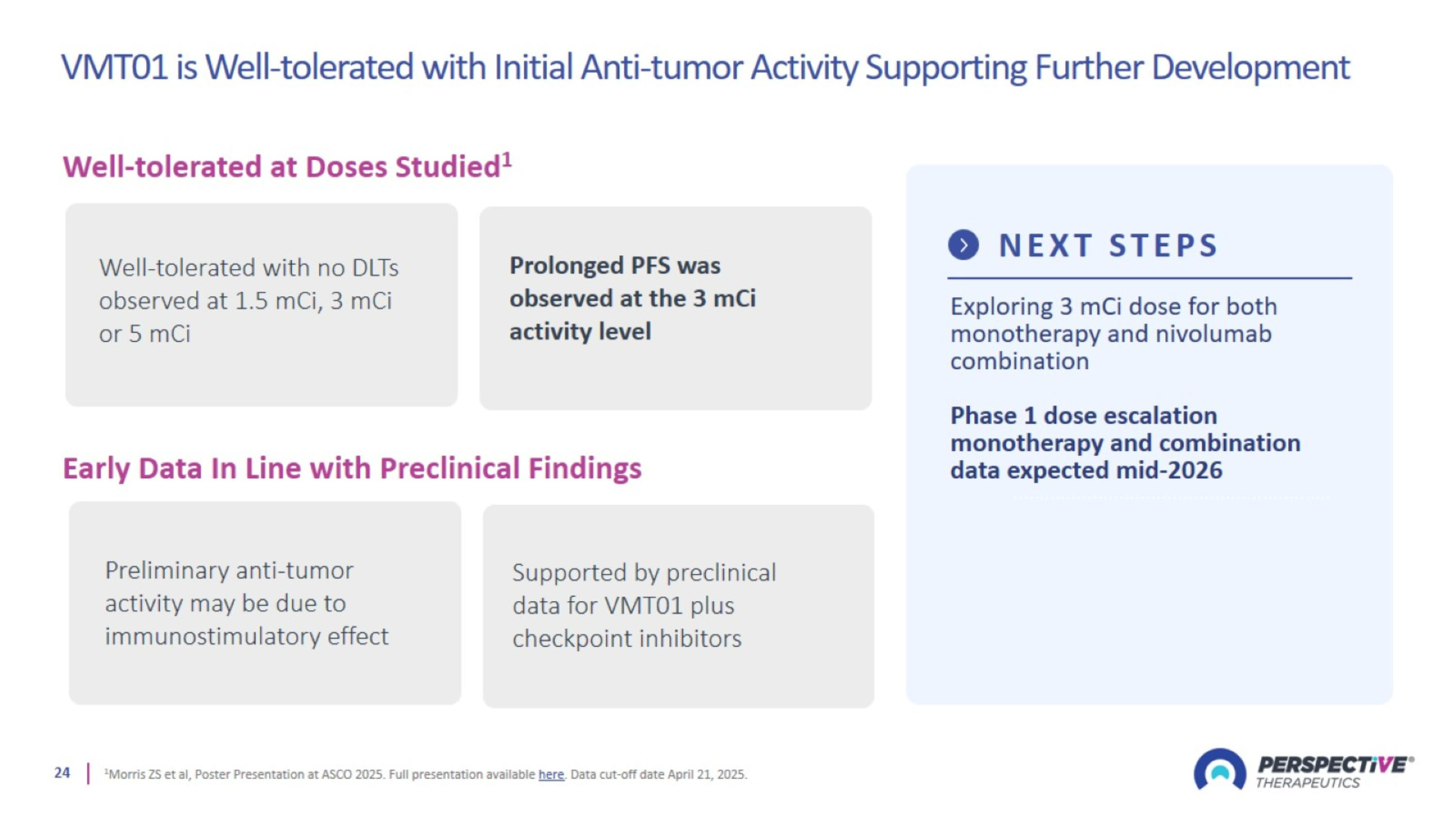 VMT01 is Well-tolerated with Initial Anti-tumor Activity Supporting Further Development

Well-tolerated at Doses Studied$^1$

Well-tolerated with no DLTs observed at 1.5 mCi, 3 mCi or 5 mCi

Prolonged PFS was observed at the 3 mCi activity level

Early Data In Line with Preclinical Findings

Preliminary anti-tumor activity may be due to immunostimulatory effect

Supported by preclinical data for VMT01 plus checkpoint inhibitors

NEXT STEPS

Exploring 3 mCi dose for both monotherapy and nivolumab combination

Phase 1 dose escalation monotherapy and combination data expected mid-2026

24 | $^1$Morris ZS et al, Poster Presentation at ASCO 2025. Full presentation available here. Data cut-off date April 21, 2025.

PERSPECTIVE® THERAPEUTICS